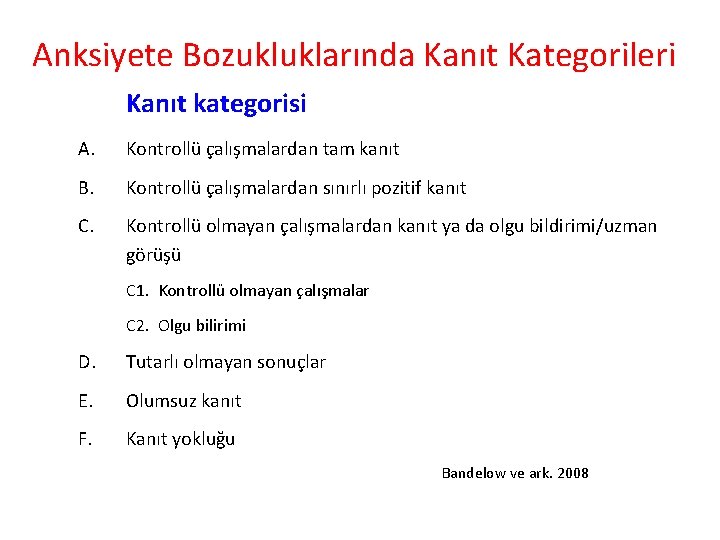 Anksiyete Bozukluklarında Kanıt Kategorileri

Kanıt kategorisi

A. Kontrollü çalışmalardan tam kanıt

B. Kontrollü çalışmalardan sınırlı pozitif kanıt

C. Kontrollü olmayan çalışmalardan kanıt ya da olgu bildirimi/uzman görüşü

C1. Kontrollü olmayan çalışmalar

C2. Olgu bilirimi

D. Tutarlı olmayan sonuçlar

E. Olumsuz kanıt

F. Kanıt yokluğu

Bandelow ve ark. 2008